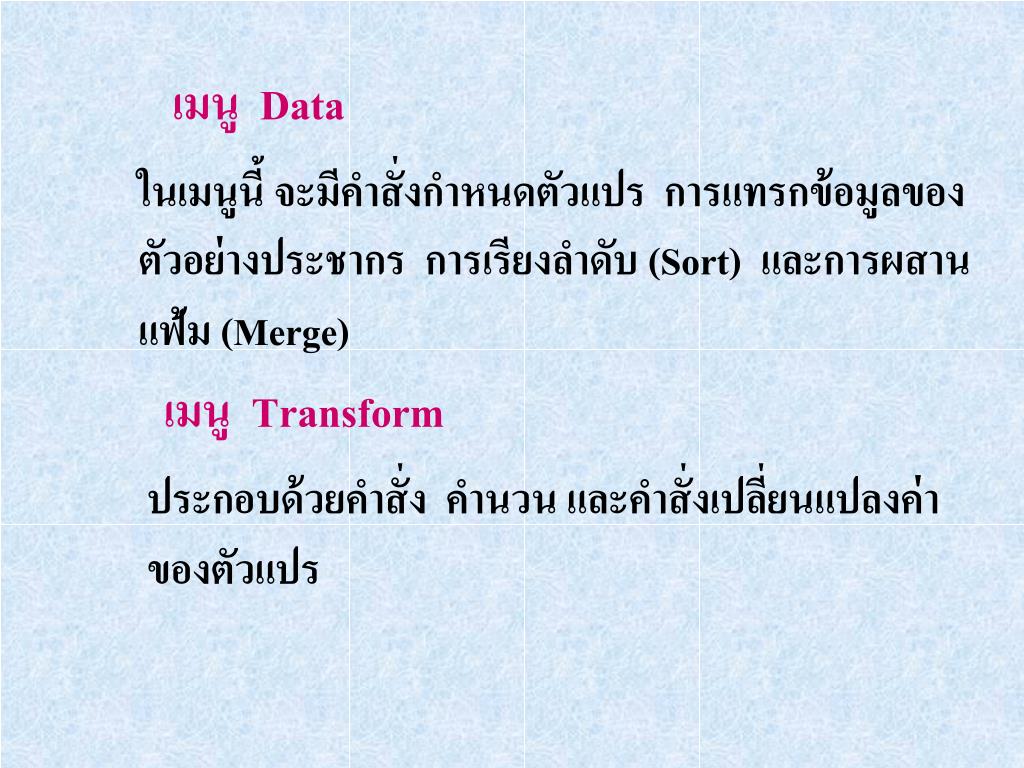 เมนู Data

ในเมนูนี้ จะมีคำสั่งกำหนดตัวแปร การแทรกข้อมูลของตัวอย่างประชากร การเรียงลำดับ (Sort) และการผสานแฟ้ม (Merge)

เมนู Transform

ประกอบด้วยคำสั่ง คำนวน และคำสั่งเปลี่ยนแปลงค่าของตัวแปร